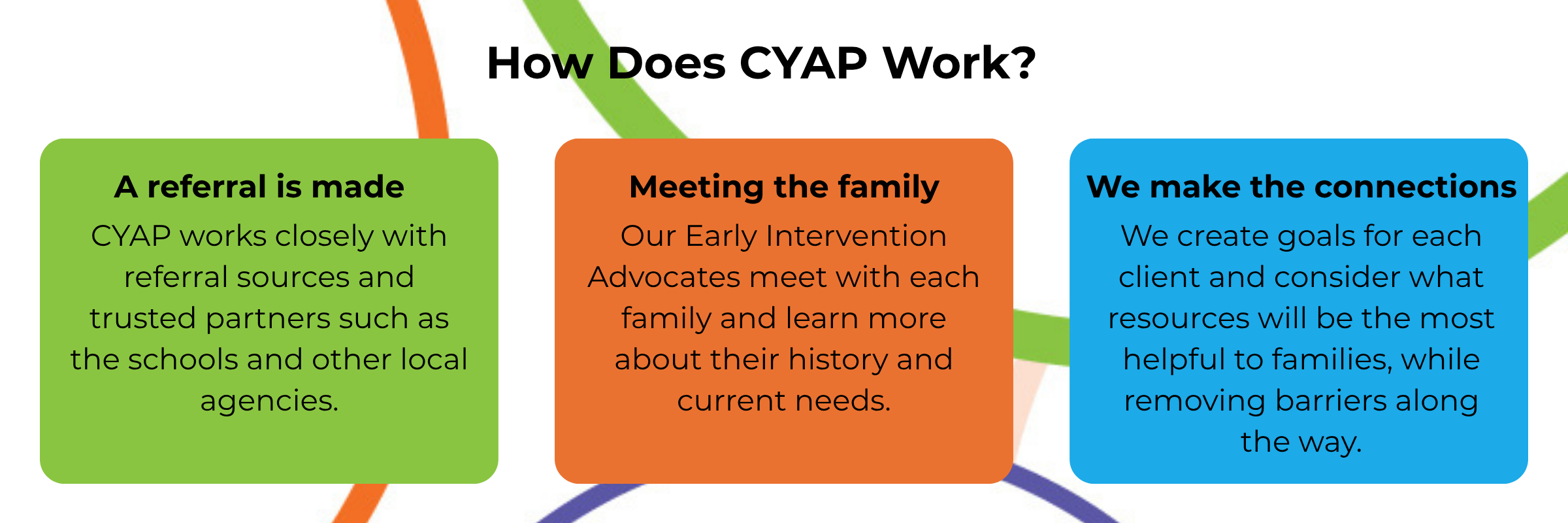 How Does CYAP Work?

A referral is made

CYAP works closely with referral sources and trusted partners such as the schools and other local agencies.

Meeting the family

Our Early Intervention Advocates meet with each family and learn more about their history and current needs.

We make the connections

We create goals for each client and consider what resources will be the most helpful to families, while removing barriers along the way.